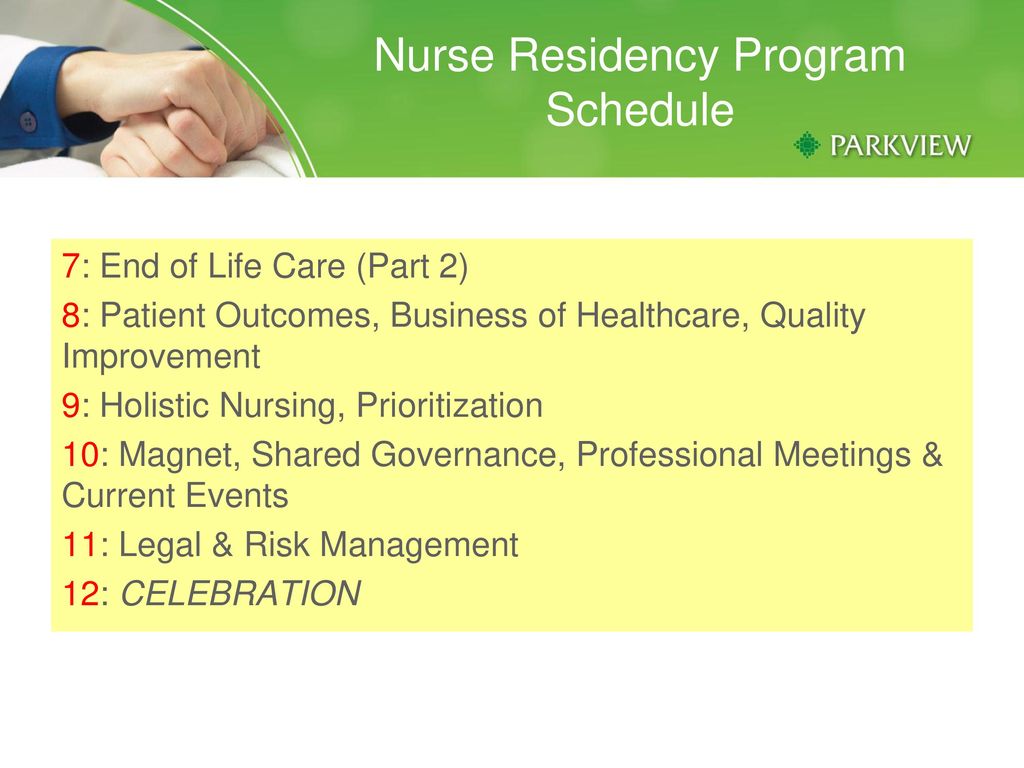 Nurse Residency Program Schedule

PARKVIEW

7: End of Life Care (Part 2)

8: Patient Outcomes, Business of Healthcare, Quality Improvement

9: Holistic Nursing, Prioritization

10: Magnet, Shared Governance, Professional Meetings & Current Events

11: Legal & Risk Management

12: CELEBRATION